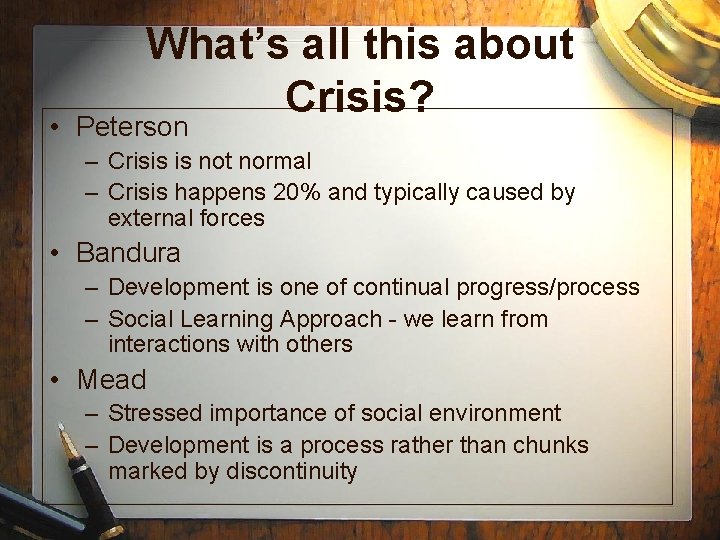 What's all this about Crisis?

• Peterson
– Crisis is not normal
– Crisis happens 20% and typically caused by external forces
• Bandura
– Development is one of continual progress/process
– Social Learning Approach - we learn from interactions with others
• Mead
– Stressed importance of social environment
– Development is a process rather than chunks marked by discontinuity